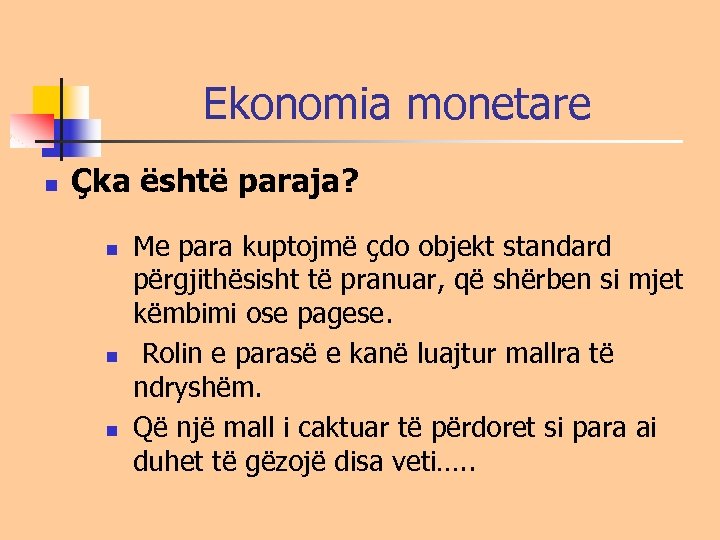 Ekonomia monetare

Çka është paraja?

Me para kuptojmë çdo objekt standard përgjithësisht të pranuar, që shërben si mjet këmbimi ose pagese.

Rolin e parasë e kanë luajtur mallra të ndryshëm.

Që një mall i caktuar të përdoret si para ai duhet të gëzojë disa veti…..